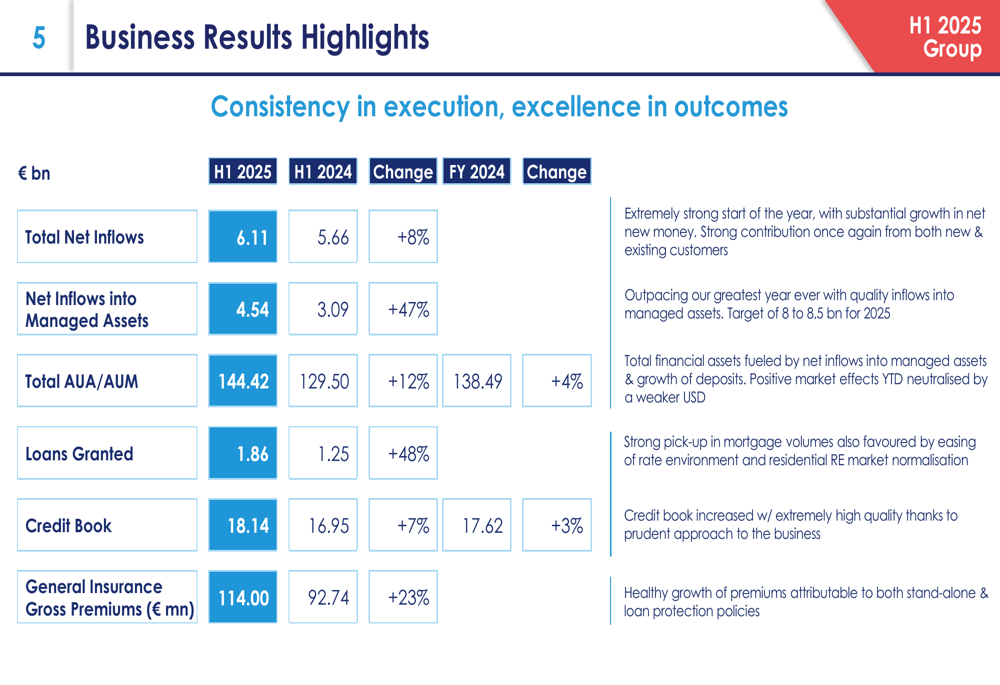 5 Business Results Highlights

H1 2025 Group

Consistency in execution, excellence in outcomes

| € bn | H1 2025 | H1 2024 | Change | FY 2024 | Change | |
|---|---|---|---|---|---|---|
| Total Net Inflows | 6.11 | 5.66 | +8% | | | Extremely strong start of the year, with substantial growth in net new money. Strong contribution once again from both new & existing customers |
| Net Inflows into Managed Assets | 4.54 | 3.09 | +47% | | | Outpacing our greatest year ever with quality inflows into managed assets. Target of 8 to 8.5 bn for 2025 |
| Total AUA/AUM | 144.42 | 129.50 | +12% | 138.49 | +4% | Total financial assets fueled by net inflows into managed assets & growth of deposits. Positive market effects YTD neutralised by a weaker USD |
| Loans Granted | 1.86 | 1.25 | +48% | | | Strong pick-up in mortgage volumes also favoured by easing of rate environment and residential RE market normalisation |
| Credit Book | 18.14 | 16.95 | +7% | 17.62 | +3% | Credit book increased w/ extremely high quality thanks to prudent approach to the business |
| General Insurance Gross Premiums (€ mn) | 114.00 | 92.74 | +23% | | | Healthy growth of premiums attributable to both stand-alone & loan protection policies |